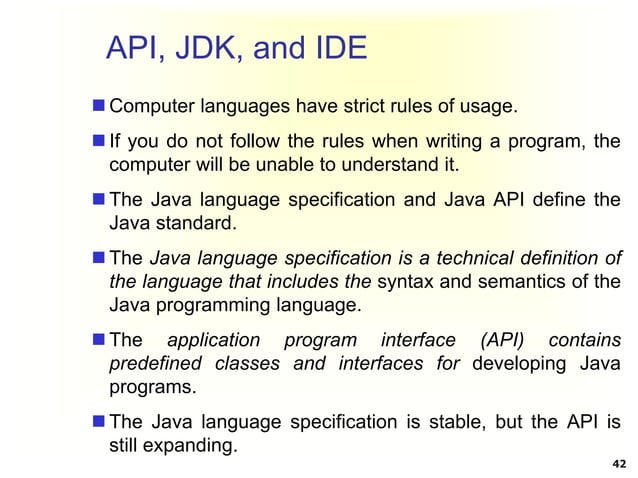 API, JDK, and IDE

■ Computer languages have strict rules of usage.

■ If you do not follow the rules when writing a program, the computer will be unable to understand it.

■ The Java language specification and Java API define the Java standard.

■ The Java language specification is a technical definition of the language that includes the syntax and semantics of the Java programming language.

■ The application program interface (API) contains predefined classes and interfaces for developing Java programs.

■ The Java language specification is stable, but the API is still expanding.

42